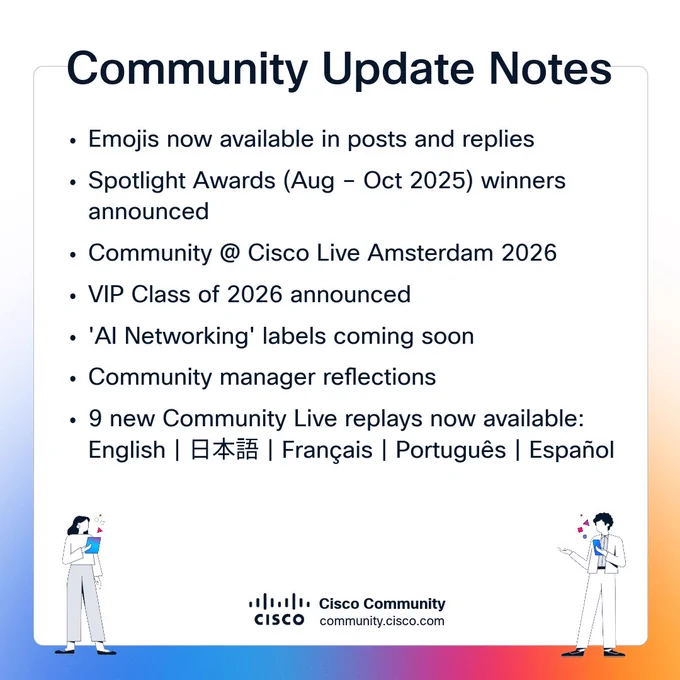 Community Update Notes

• Emojis now available in posts and replies

• Spotlight Awards (Aug – Oct 2025) winners announced

• Community @ Cisco Live Amsterdam 2026

• VIP Class of 2026 announced

• 'AI Networking' labels coming soon

• Community manager reflections

• 9 new Community Live replays now available: English | 日本語 | Français | Português | Español

CISCO Cisco Community community.cisco.com